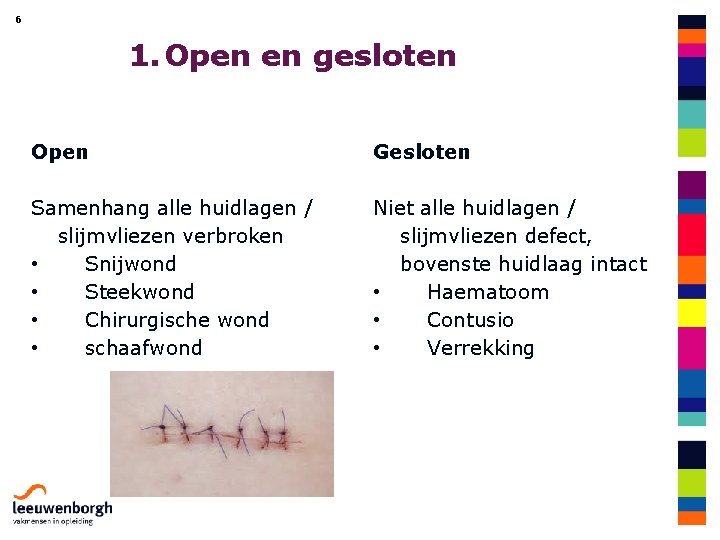 6

1. Open en gesloten

Open

Samenhang alle huidlagen / slijmvliezen verbroken
• Snijwond
• Steekwond
• Chirurgische wond
• schaafwond

Gesloten

Niet alle huidlagen / slijmvliezen defect, bovenste huidlaag intact
• Haematoom
• Contusio
• Verrekking

leeuwenborgh
vakmensen in opleiding